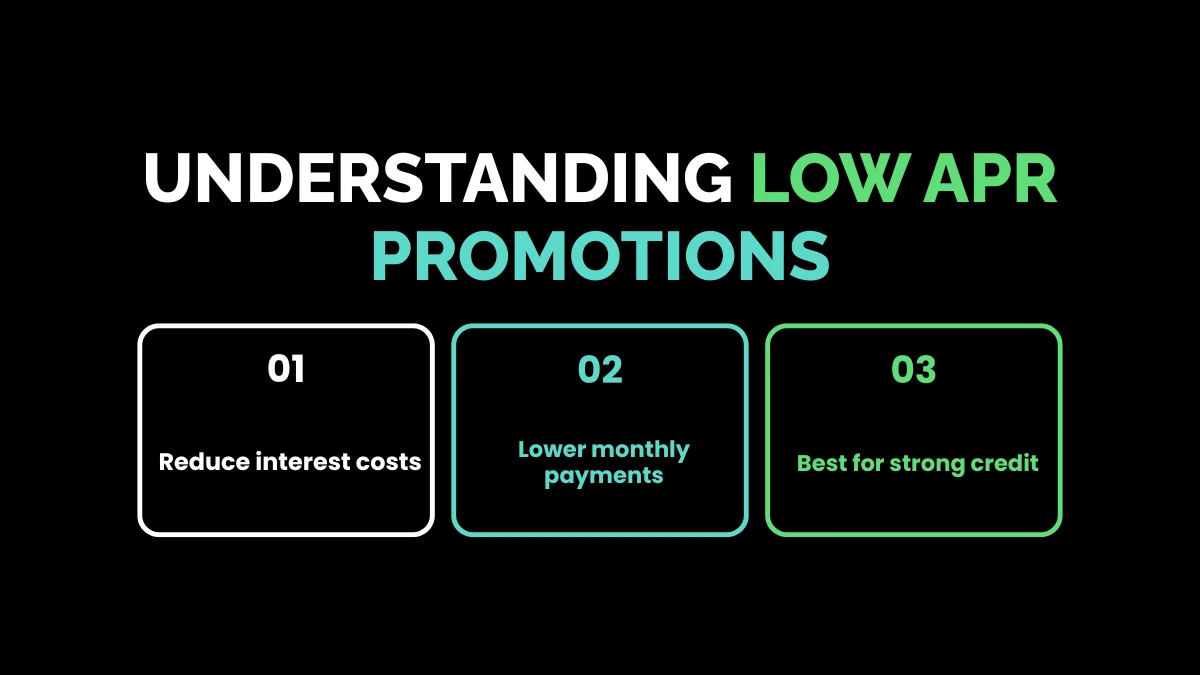 UNDERSTANDING LOW APR PROMOTIONS

01

Reduce interest costs

02

Lower monthly payments

03

Best for strong credit